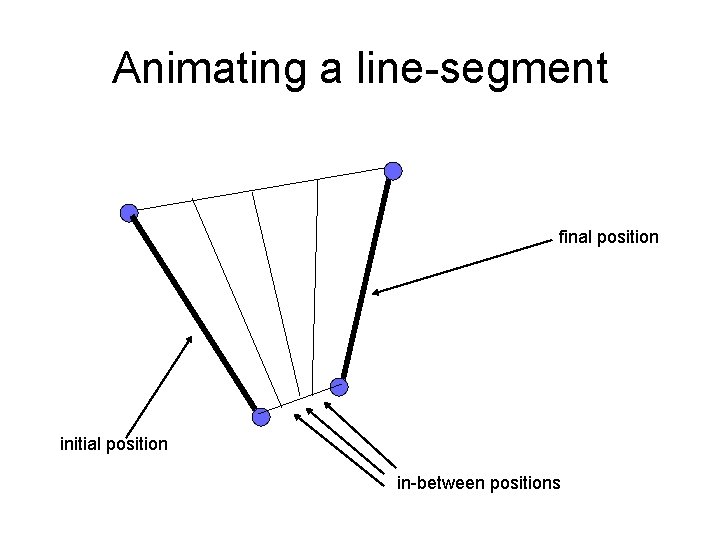 Animating a line-segment

final position

initial position

in-between positions